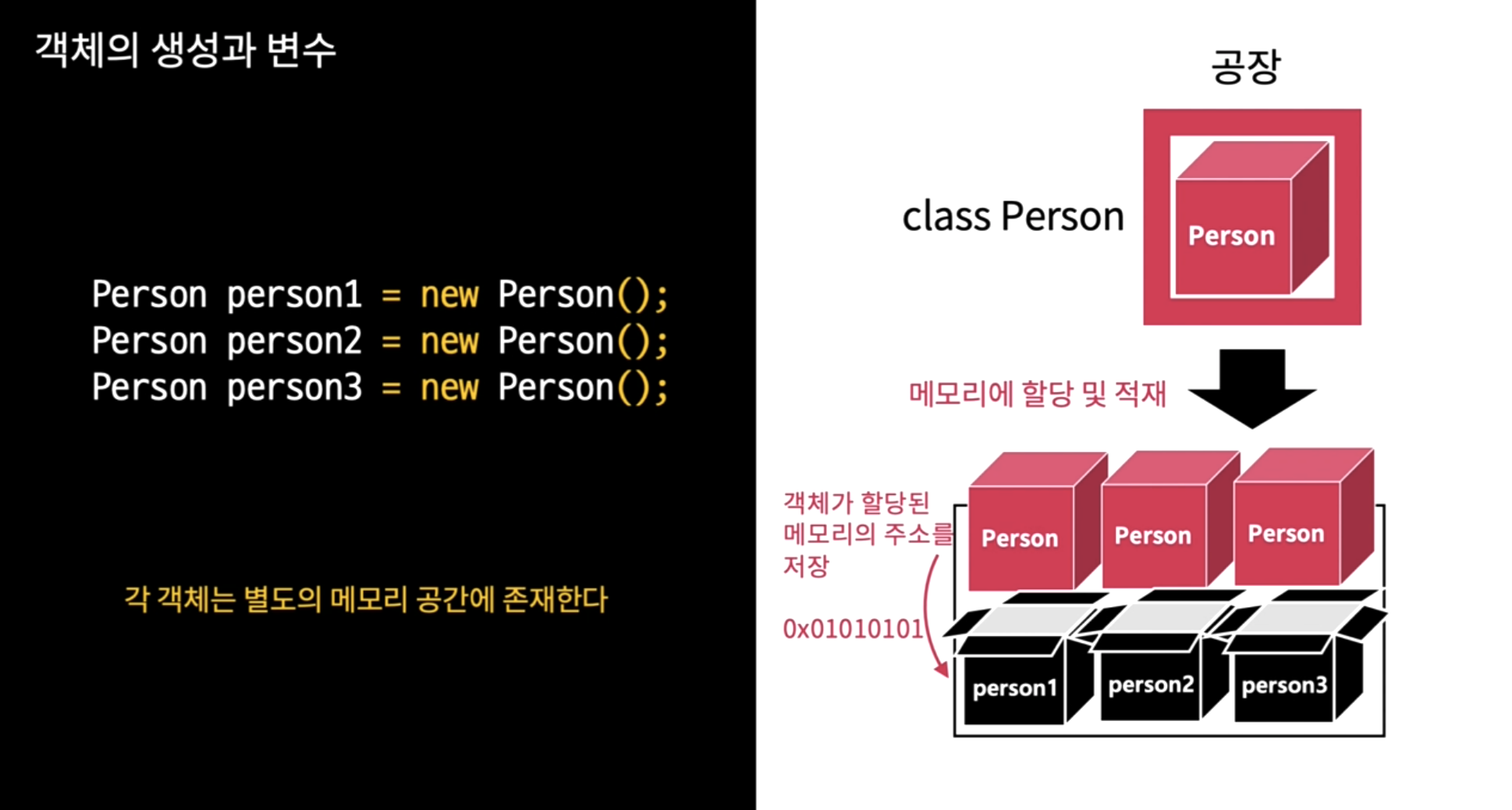 객체의 생성과 변수

Person person1 = new Person();
Person person2 = new Person();
Person person3 = new Person();

각 객체는 별도의 메모리 공간에 존재한다

공장

class Person

Person

메모리에 할당 및 적재

객체가 할당된 메모리의 주소를 저장

0x01010101

Person Person Person

person1 person2 person3